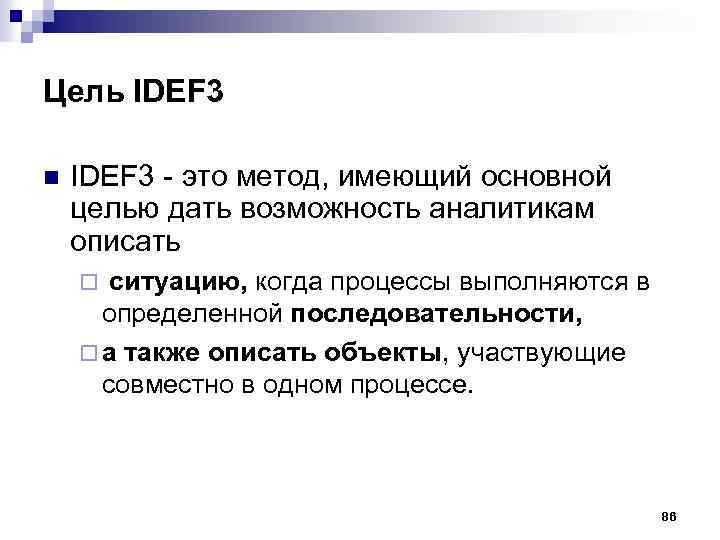 Цель IDEF3

IDEF3 - это метод, имеющий основной целью дать возможность аналитикам описать

ситуацию, когда процессы выполняются в определенной последовательности,

а также описать объекты, участвующие совместно в одном процессе.

86